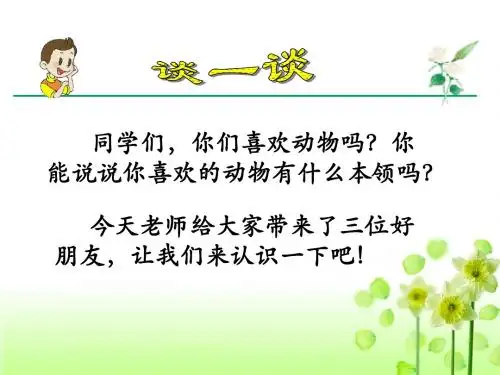 谈一谈

同学们，你们喜欢动物吗？你能说说你喜欢的动物有什么本领吗？

今天老师给大家带来了三位好朋友，让我们来认识一下吧！